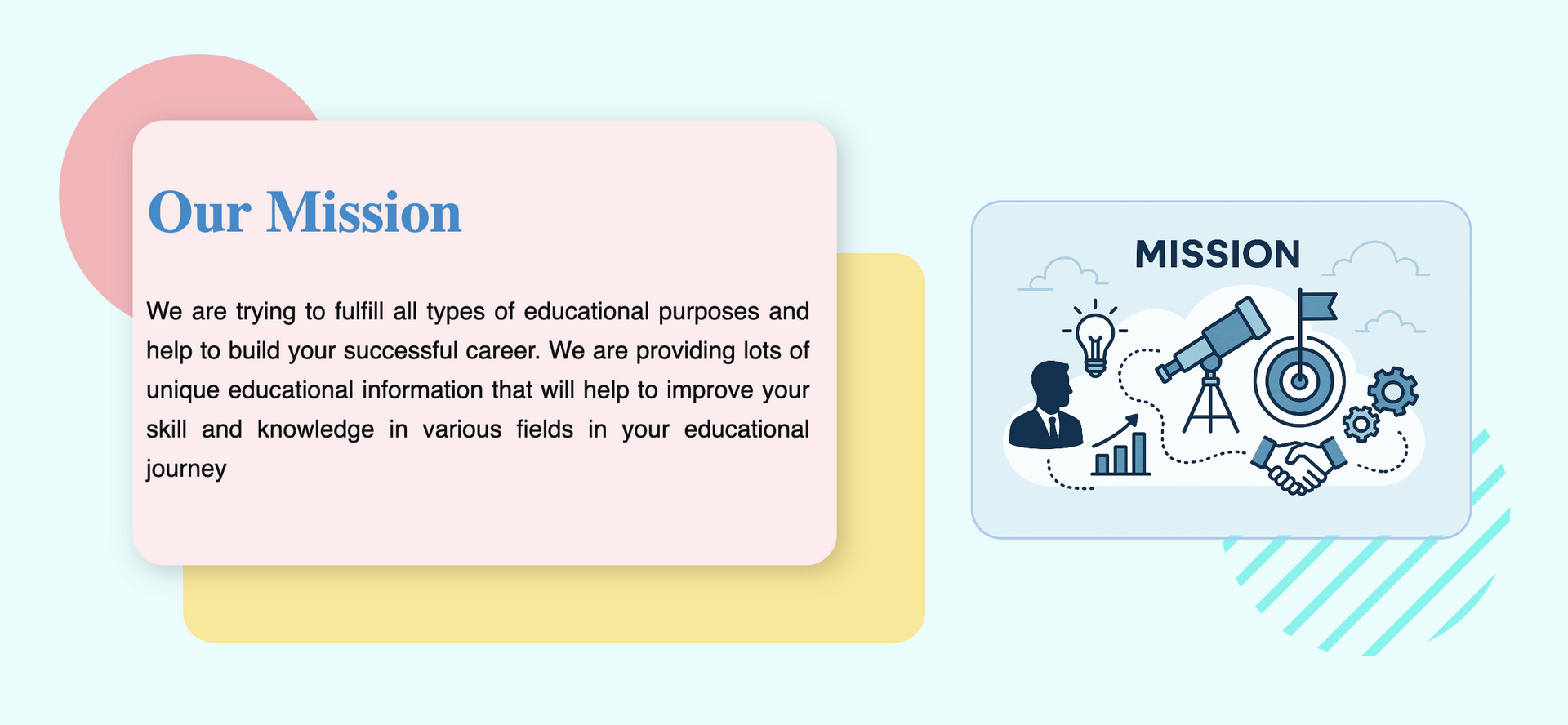 Our Mission

We are trying to fulfill all types of educational purposes and help to build your successful career. We are providing lots of unique educational information that will help to improve your skill and knowledge in various fields in your educational journey

MISSION